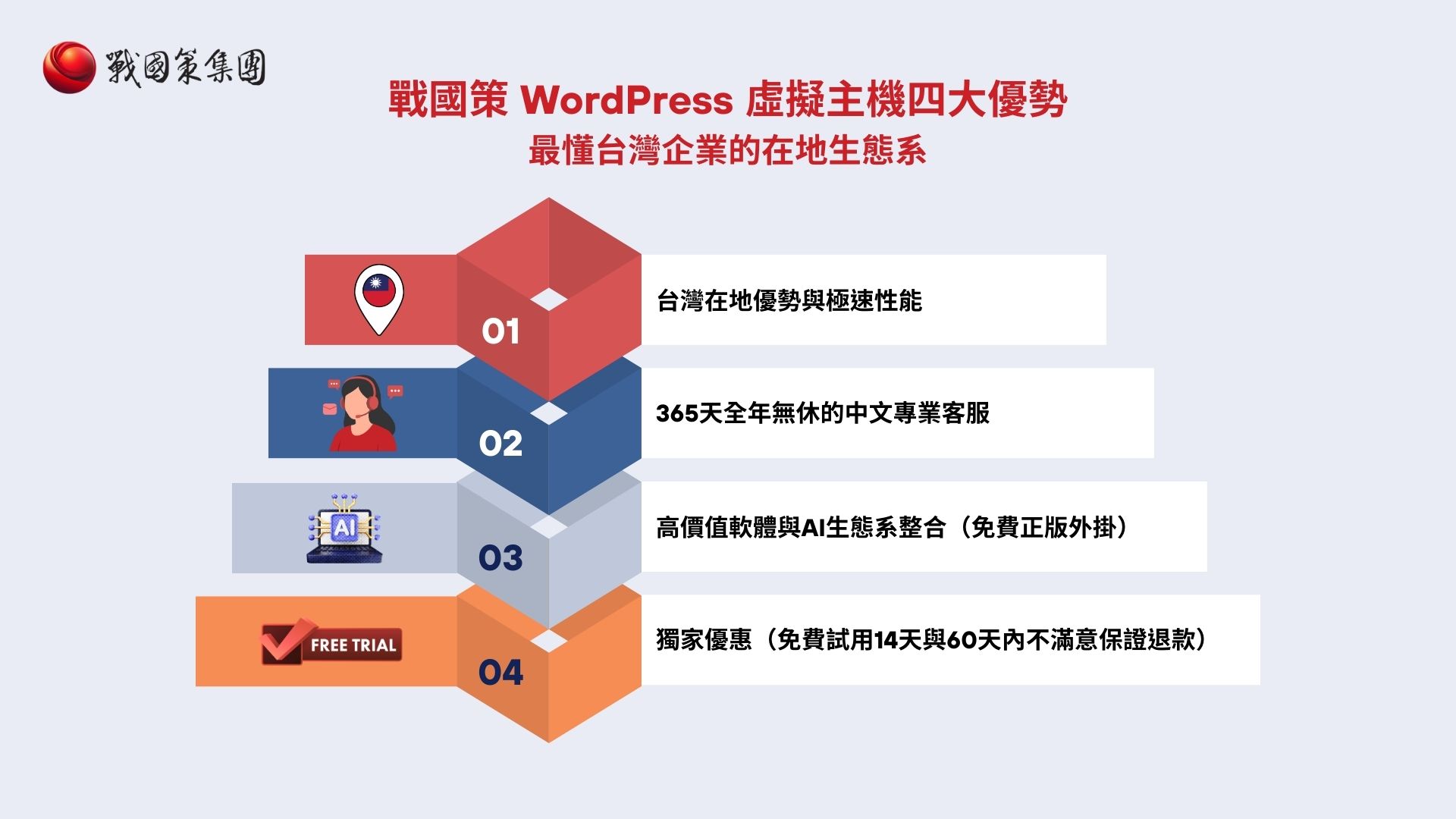 戰國策集團

戰國策 WordPress 虛擬主機四大優勢
最懂台灣企業的在地生態系

01
台灣在地優勢與極速性能

02
365天全年無休的中文專業客服

AI
03
高價值軟體與AI生態系整合（免費正版外掛）

FREE TRIAL
04
獨家優惠（免費試用14天與60天內不滿意保證退款）